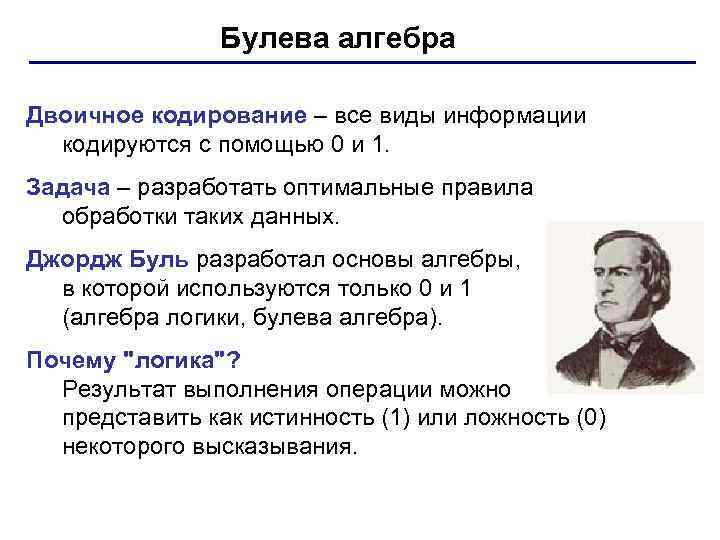 Булева алгебра

Двоичное кодирование – все виды информации кодируются с помощью 0 и 1.

Задача – разработать оптимальные правила обработки таких данных.

Джордж Буль разработал основы алгебры, в которой используются только 0 и 1 (алгебра логики, булева алгебра).

Почему "логика"?
Результат выполнения операции можно представить как истинность (1) или ложность (0) некоторого высказывания.